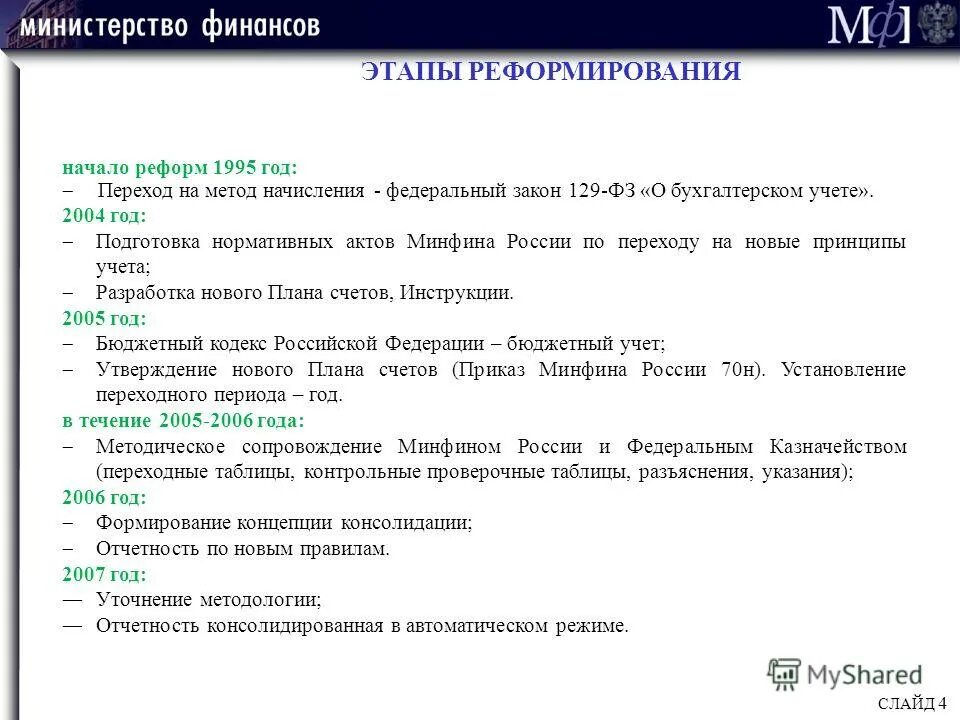 министерство финансов

МФ

ЭТАПЫ РЕФОРМИРОВАНИЯ

начало реформ 1995 год:
– Переход на метод начисления - федеральный закон 129-ФЗ «О бухгалтерском учете».
2004 год:
– Подготовка нормативных актов Минфина России по переходу на новые принципы учета;
– Разработка нового Плана счетов, Инструкции.
2005 год:
– Бюджетный кодекс Российской Федерации – бюджетный учет;
– Утверждение нового Плана счетов (Приказ Минфина России 70н). Установление переходного периода – год.
в течение 2005-2006 года:
– Методическое сопровождение Минфином России и Федеральным Казначейством (переходные таблицы, контрольные проверочные таблицы, разъяснения, указания);
2006 год:
– Формирование концепции консолидации;
– Отчетность по новым правилам.
2007 год:
— Уточнение методологии;
— Отчетность консолидированная в автоматическом режиме.

MyShared

СЛАЙД 4